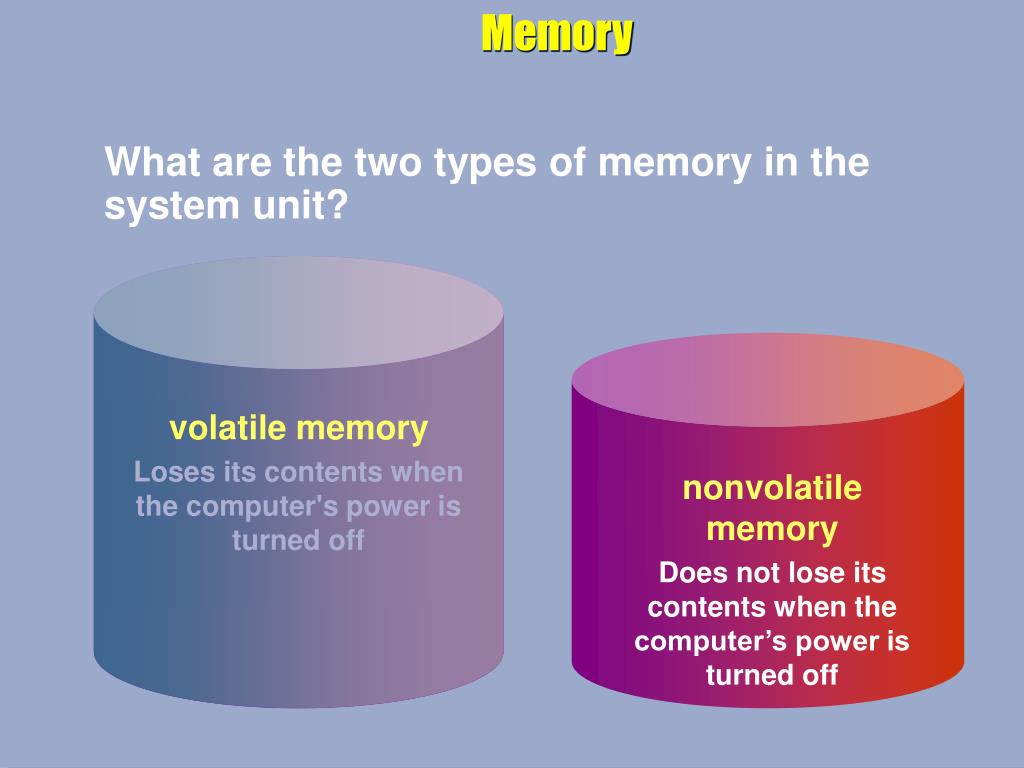 Memory

What are the two types of memory in the system unit?

volatile memory

Loses its contents when the computer's power is turned off

nonvolatile memory

Does not lose its contents when the computer’s power is turned off